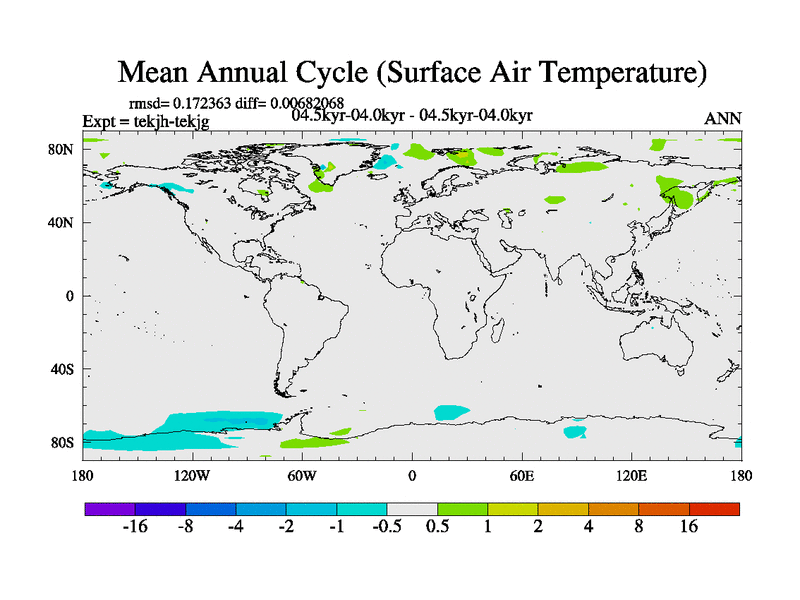 Mean Annual Cycle (Surface Air Temperature)

rmsd= 0.172363 diff= 0.00682068
Expt = tekjh-tekjg
04.5kyr-04.0kyr - 04.5kyr-04.0kyr
ANN

80N
40N
0
40S
80S

180
120W
60W
0
60E
120E
180

-16 -8 -4 -2 -1 -0.5 0.5 1 2 4 8 16